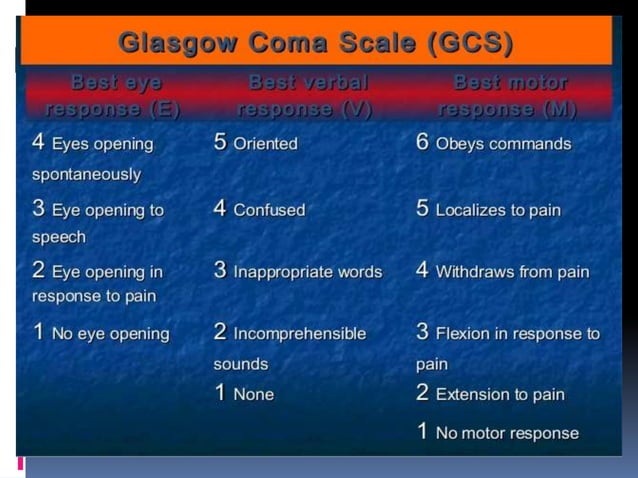 Glasgow Coma Scale (GCS)

| Best eye response (E) | Best verbal response (V) | Best motor response (M) |
|---|---|---|
| 4 Eyes opening spontaneously | 5 Oriented | 6 Obeys commands |
| 3 Eye opening to speech | 4 Confused | 5 Localizes to pain |
| 2 Eye opening in response to pain | 3 Inappropriate words | 4 Withdraws from pain |
| 1 No eye opening | 2 Incomprehensible sounds | 3 Flexion in response to pain |
| | 1 None | 2 Extension to pain |
| | | 1 No motor response |